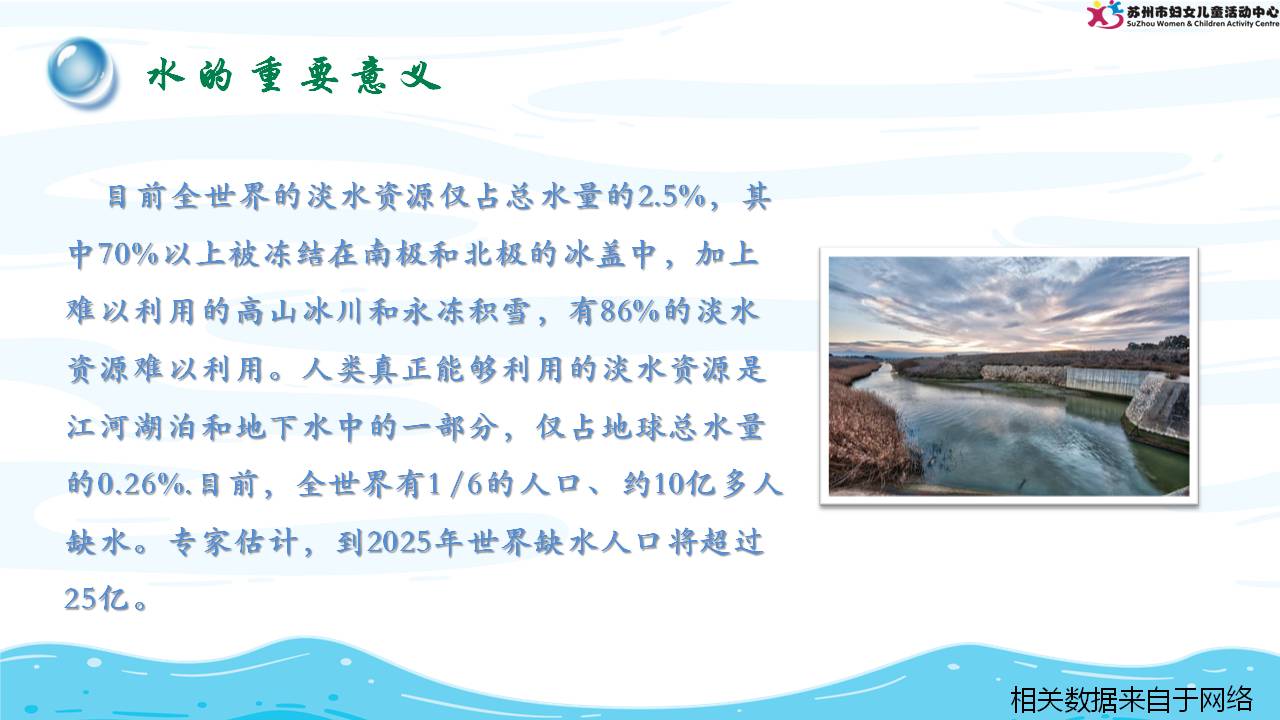 苏州市妇女儿童活动中心
SuZhou Women & Children Activity Centre

水的重要意义

目前全世界的淡水资源仅占总水量的2.5%，其中70%以上被冻结在南极和北极的冰盖中，加上难以利用的高山冰川和永冻积雪，有86%的淡水资源难以利用。人类真正能够利用的淡水资源是江河湖泊和地下水中的一部分，仅占地球总水量的0.26%.目前，全世界有1 /6的人口、约10亿多人缺水。专家估计，到2025年世界缺水人口将超过25亿。

相关数据来自于网络